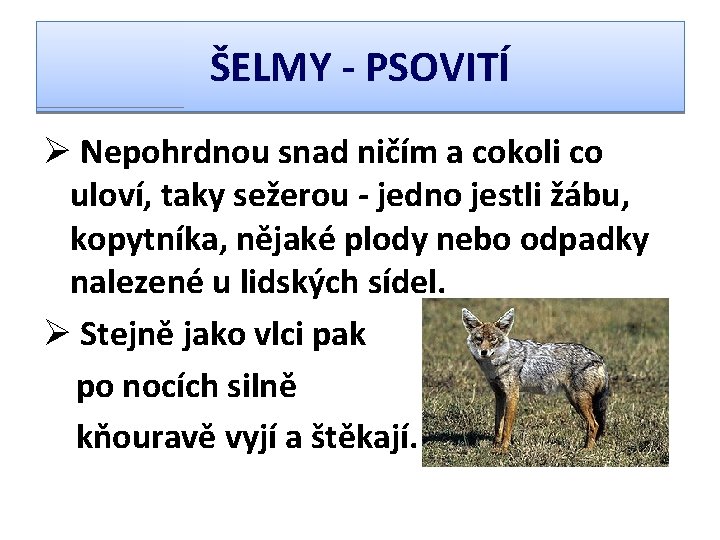 ŠELMY - PSOVITÍ

➢ Nepohrdnou snad ničím a cokoli co uloví, taky sežerou - jedno jestli žábu, kopytníka, nějaké plody nebo odpadky nalezené u lidských sídel.

➢ Stejně jako vlci pak po nocích silně kňouravě vyjí a štěkají.